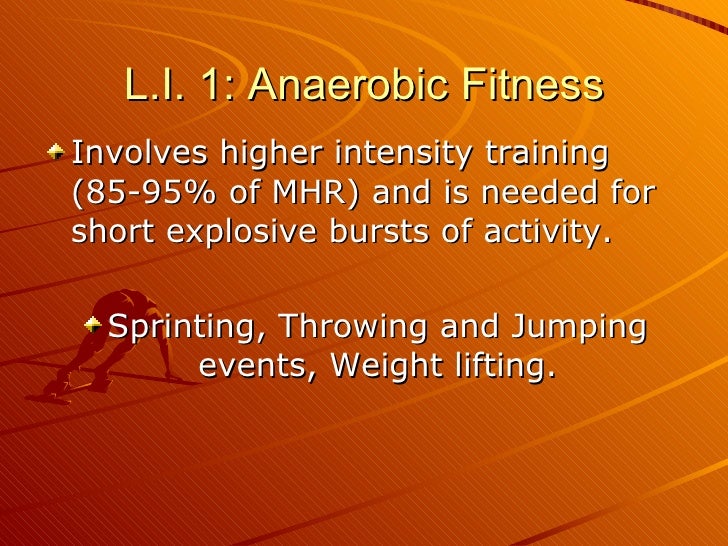 L.I. 1: Anaerobic Fitness

Involves higher intensity training (85-95% of MHR) and is needed for short explosive bursts of activity.

Sprinting, Throwing and Jumping events, Weight lifting.